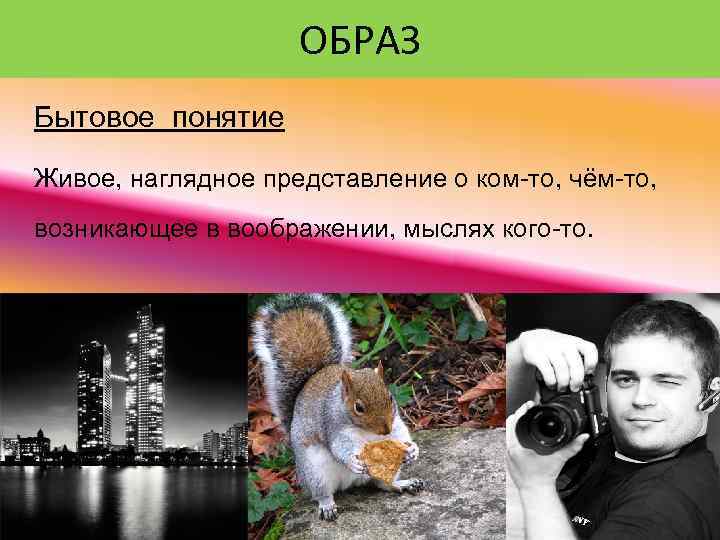 ОБРАЗ

Бытовое понятие

Живое, наглядное представление о ком-то, чём-то, возникающее в воображении, мыслях кого-то.